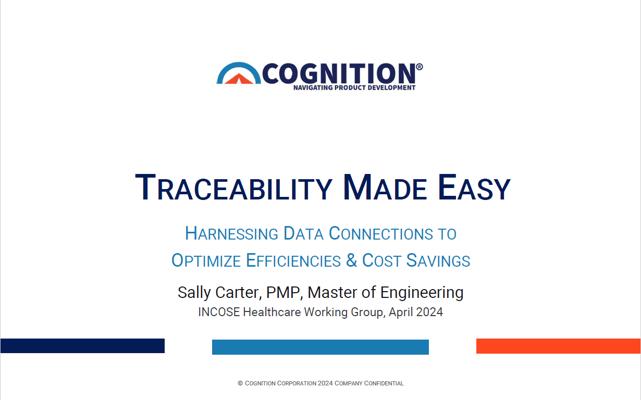 COGNITION®
NAVIGATING PRODUCT DEVELOPMENT

TRACEABILITY MADE EASY

HARNESSING DATA CONNECTIONS TO OPTIMIZE EFFICIENCIES & COST SAVINGS

Sally Carter, PMP, Master of Engineering
INCOSE Healthcare Working Group, April 2024

© COGNITION CORPORATION 2024 COMPANY CONFIDENTIAL